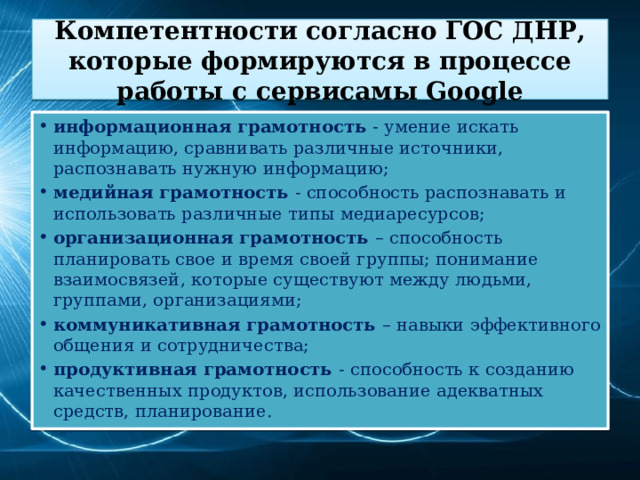 Компетентности согласно ГОС ДНР, которые формируются в процессе работы с сервисамы Google

• информационная грамотность - умение искать информацию, сравнивать различные источники, распознавать нужную информацию;
• медийная грамотность - способность распознавать и использовать различные типы медиаресурсов;
• организационная грамотность – способность планировать свое и время своей группы; понимание взаимосвязей, которые существуют между людьми, группами, организациями;
• коммуникативная грамотность – навыки эффективного общения и сотрудничества;
• продуктивная грамотность - способность к созданию качественных продуктов, использование адекватных средств, планирование.